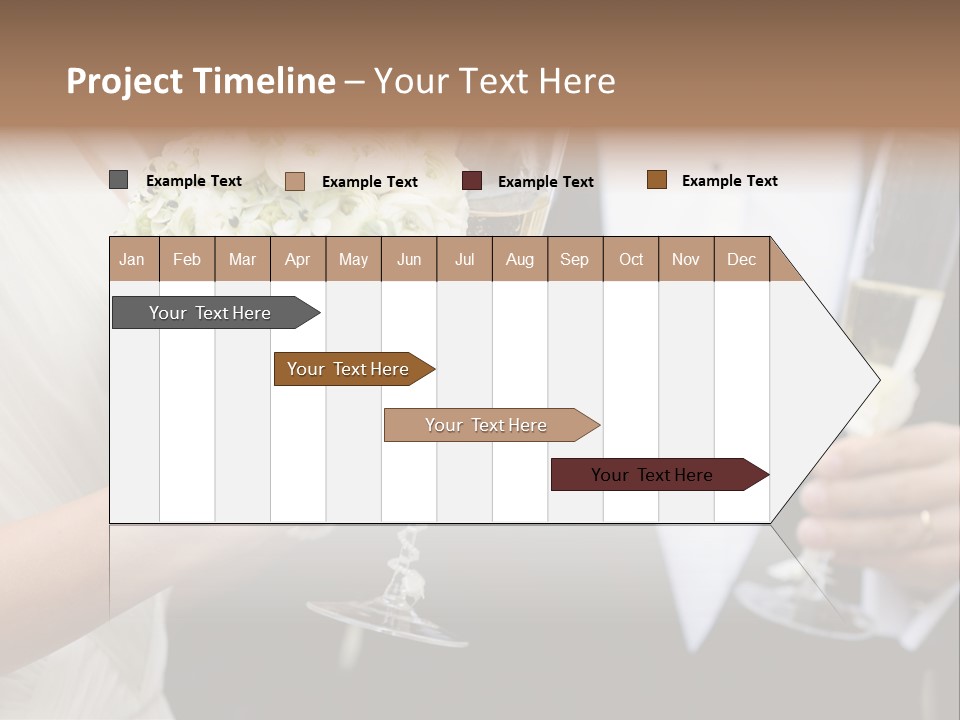 Project Timeline – Your Text Here

Example Text
Example Text
Example Text
Example Text

| Jan | Feb | Mar | Apr | May | Jun | Jul | Aug | Sep | Oct | Nov | Dec |
|---|---|---|---|---|---|---|---|---|---|---|---|

Your Text Here

Your Text Here

Your Text Here

Your Text Here